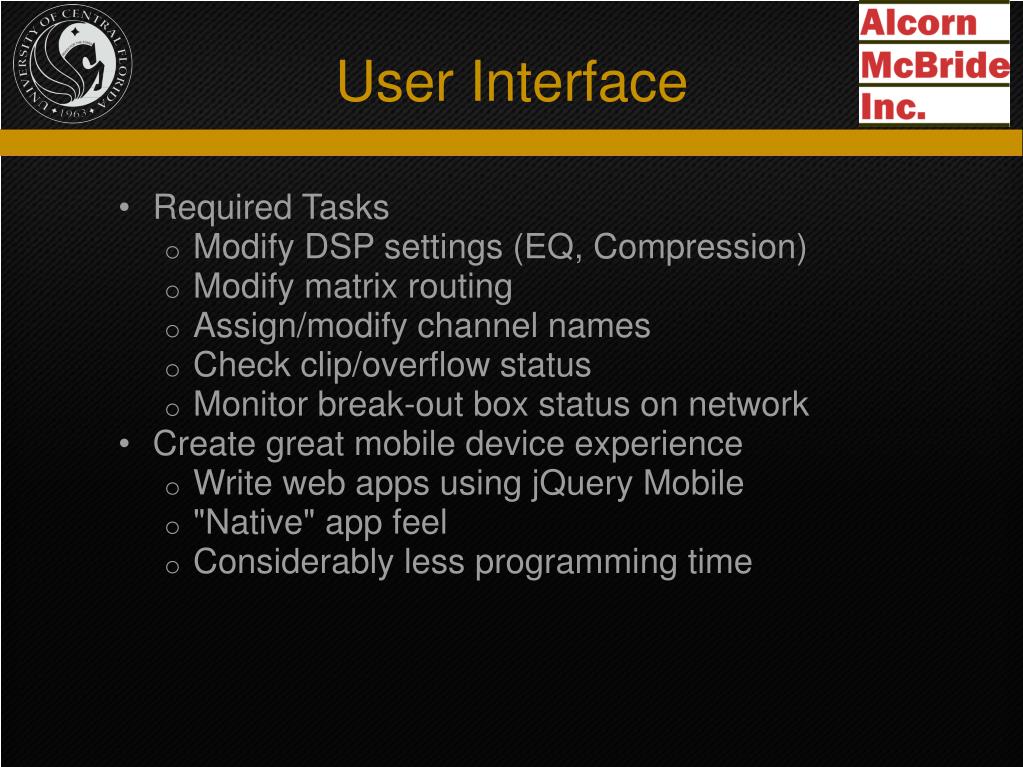 UNIVERSITY OF CENTRAL FLORIDA
1963

User Interface

Alcorn
McBride
Inc.

• Required Tasks
  o Modify DSP settings (EQ, Compression)
  o Modify matrix routing
  o Assign/modify channel names
  o Check clip/overflow status
  o Monitor break-out box status on network
• Create great mobile device experience
  o Write web apps using jQuery Mobile
  o "Native" app feel
  o Considerably less programming time